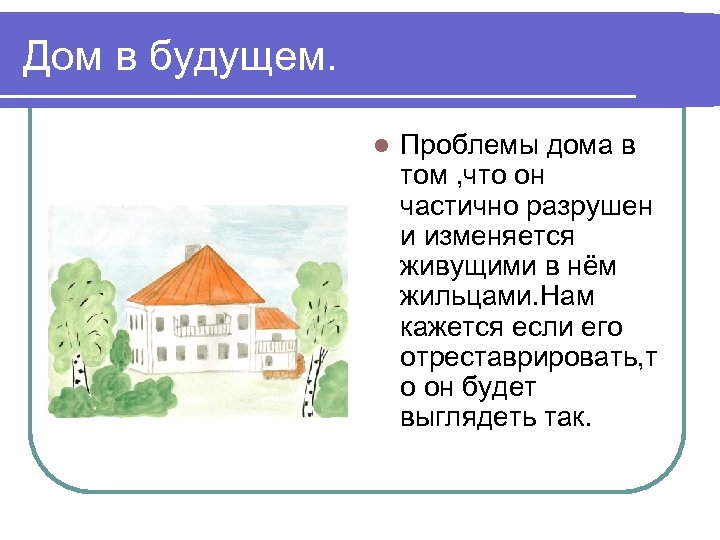 Дом в будущем.

Проблемы дома в том ,что он частично разрушен и изменяется живущими в нём жильцами.Нам кажется если его отреставрировать,то он будет выглядеть так.